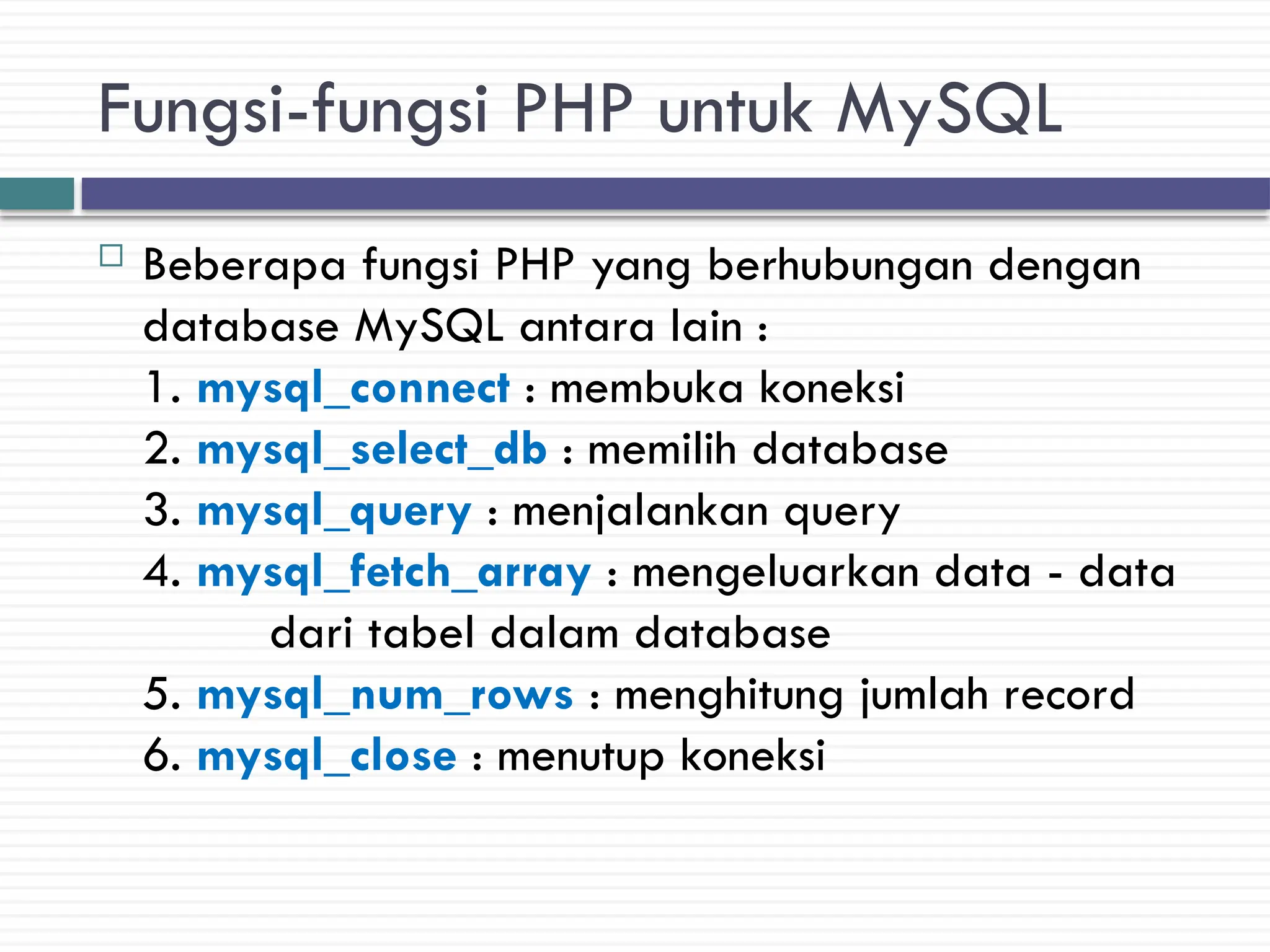 Fungsi-fungsi PHP untuk MySQL

Beberapa fungsi PHP yang berhubungan dengan database MySQL antara lain :
1. mysql_connect : membuka koneksi
2. mysql_select_db : memilih database
3. mysql_query : menjalankan query
4. mysql_fetch_array : mengeluarkan data - data dari tabel dalam database
5. mysql_num_rows : menghitung jumlah record
6. mysql_close : menutup koneksi